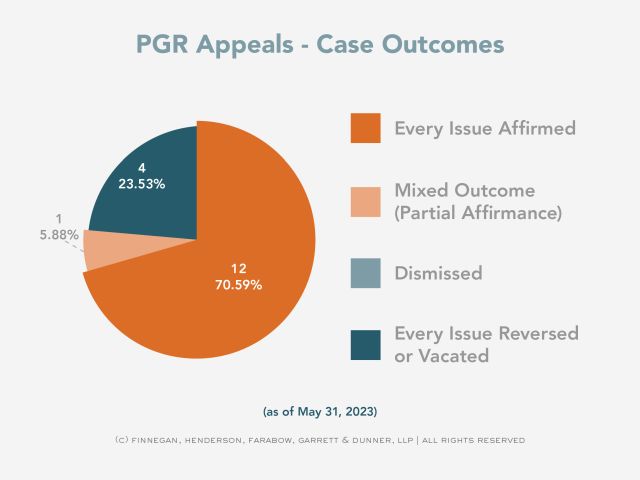 PGR Appeals - Case Outcomes

4
23.53%

1
5.88%

12
70.59%

Every Issue Affirmed

Mixed Outcome (Partial Affirmance)

Dismissed

Every Issue Reversed or Vacated

(as of May 31, 2023)

(C) FINNEGAN, HENDERSON, FARABOW, GARRETT & DUNNER, LLP | ALL RIGHTS RESERVED